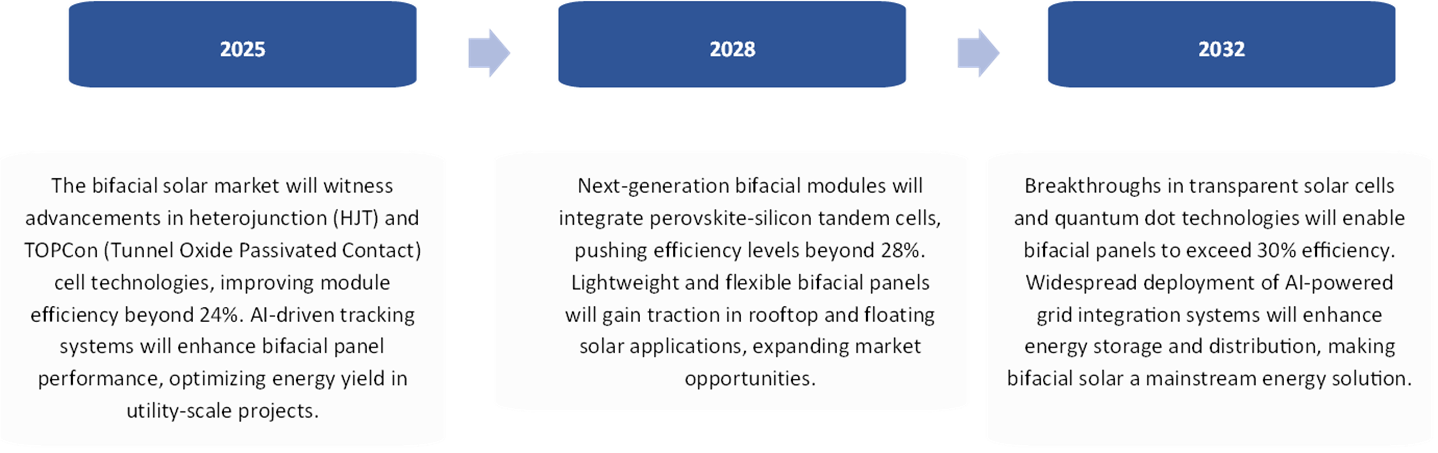 2025

The bifacial solar market will witness advancements in heterojunction (HJT) and TOPCon (Tunnel Oxide Passivated Contact) cell technologies, improving module efficiency beyond 24%. AI-driven tracking systems will enhance bifacial panel performance, optimizing energy yield in utility-scale projects.

2028

Next-generation bifacial modules will integrate perovskite-silicon tandem cells, pushing efficiency levels beyond 28%. Lightweight and flexible bifacial panels will gain traction in rooftop and floating solar applications, expanding market opportunities.

2032

Breakthroughs in transparent solar cells and quantum dot technologies will enable bifacial panels to exceed 30% efficiency. Widespread deployment of AI-powered grid integration systems will enhance energy storage and distribution, making bifacial solar a mainstream energy solution.